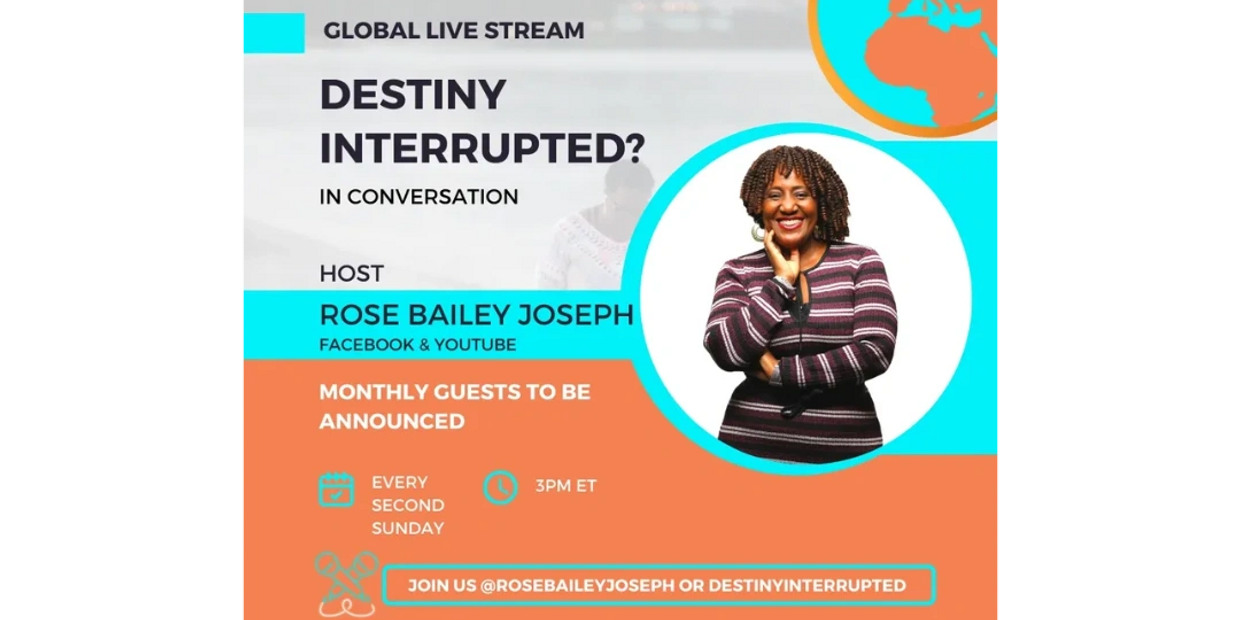 GLOBAL LIVE STREAM

DESTINY INTERRUPTED?

IN CONVERSATION

HOST

ROSE BAILEY JOSEPH

FACEBOOK & YOUTUBE

MONTHLY GUESTS TO BE ANNOUNCED

EVERY SECOND SUNDAY

3PM ET

JOIN US @ROSEBAILEYJOSEPH OR DESTINYINTERRUPTED